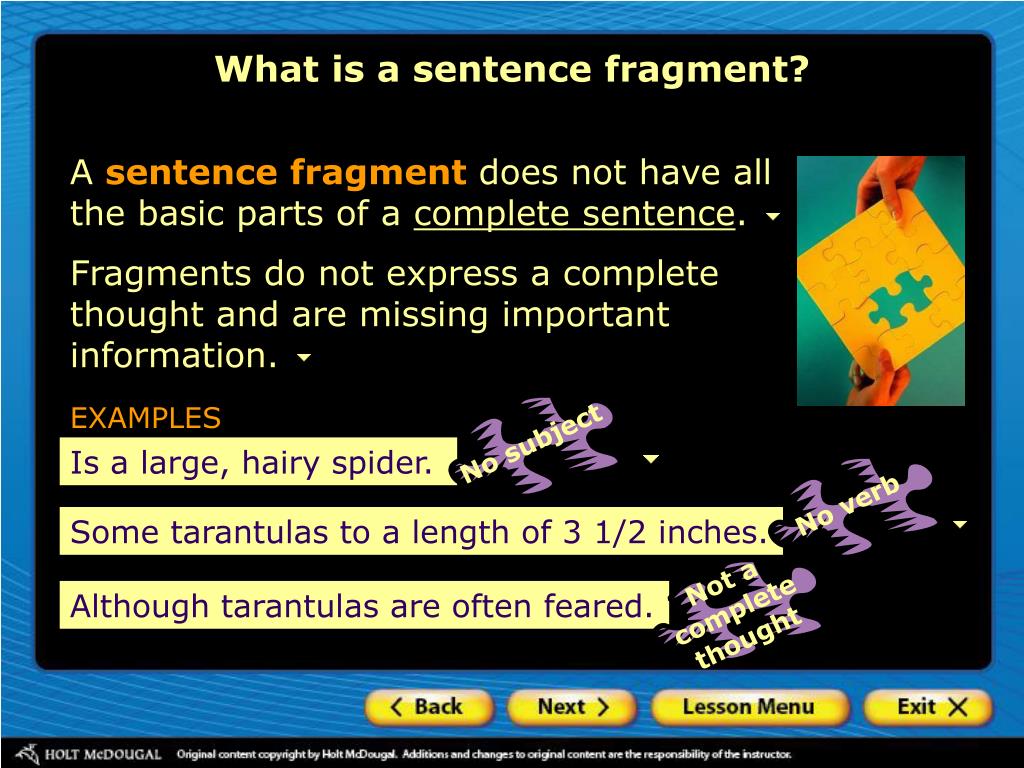 What is a sentence fragment?

A sentence fragment does not have all the basic parts of a complete sentence.

Fragments do not express a complete thought and are missing important information.

EXAMPLES

Is a large, hairy spider.

No subject

Some tarantulas to a length of 3 1/2 inches.

No verb

Although tarantulas are often feared.

Not a complete thought

Back

Next

Lesson Menu

Exit

HOLT McDOUGAL Original content copyright by Holt McDougal. Additions and changes to original content are the responsibility of the instructor.